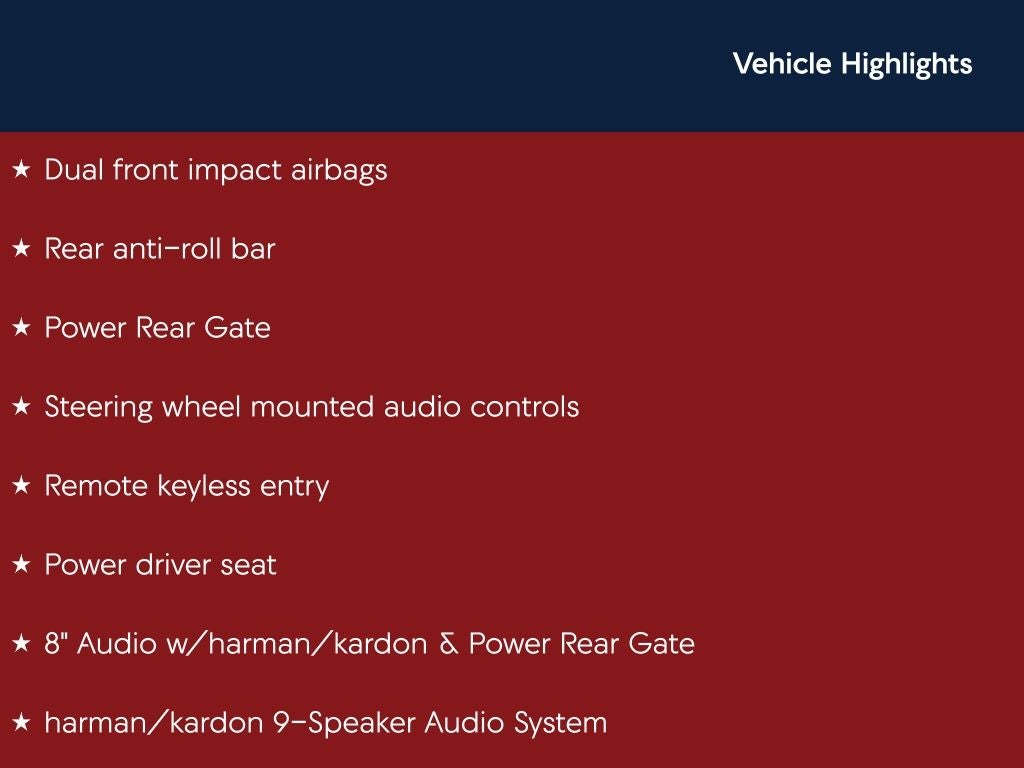 Vehicle Highlights

★ Dual front impact airbags

★ Rear anti-roll bar

★ Power Rear Gate

★ Steering wheel mounted audio controls

★ Remote keyless entry

★ Power driver seat

★ 8" Audio w/harman/kardon & Power Rear Gate

★ harman/kardon 9-Speaker Audio System